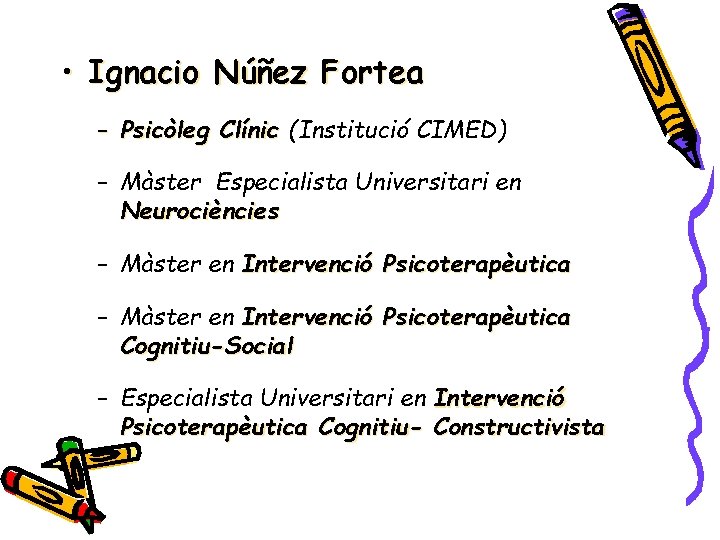 • Ignacio Núñez Fortea

– Psicòleg Clínic (Institució CIMED)

– Màster Especialista Universitari en Neurociències

– Màster en Intervenció Psicoterapèutica

– Màster en Intervenció Psicoterapèutica Cognitiu-Social

– Especialista Universitari en Intervenció Psicoterapèutica Cognitiu- Constructivista